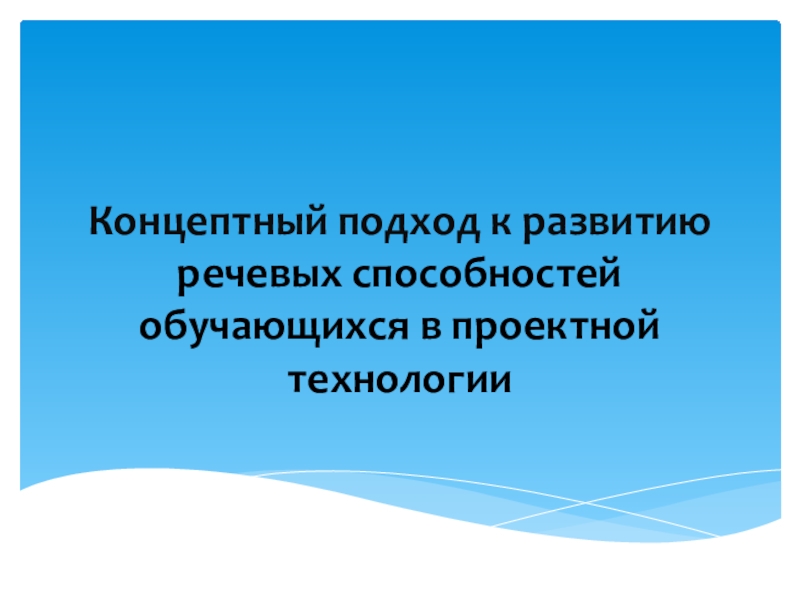 Концептный подход к развитию речевых способностей обучающихся в проектной технологии